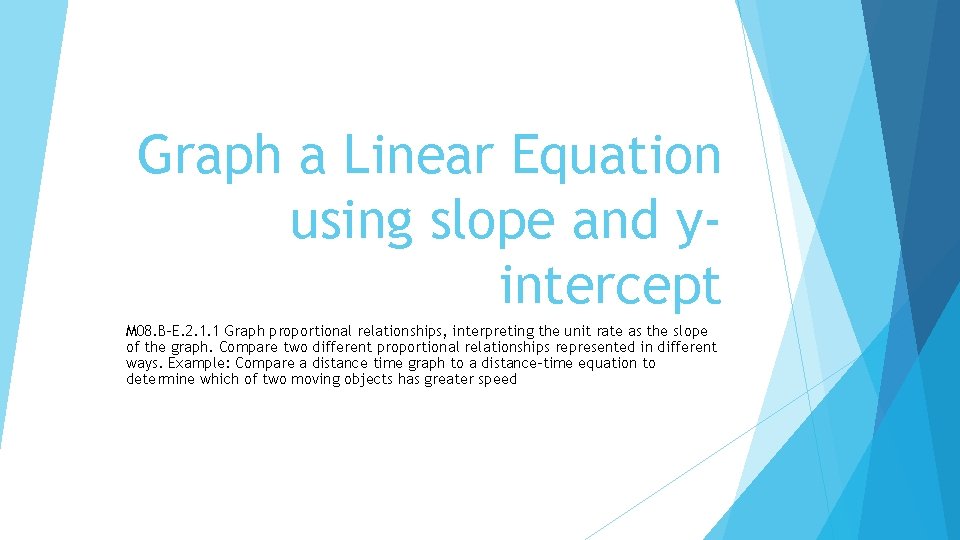 Graph a Linear Equation using slope and y-intercept

M08.B-E.2.1.1 Graph proportional relationships, interpreting the unit rate as the slope of the graph. Compare two different proportional relationships represented in different ways. Example: Compare a distance time graph to a distance-time equation to determine which of two moving objects has greater speed